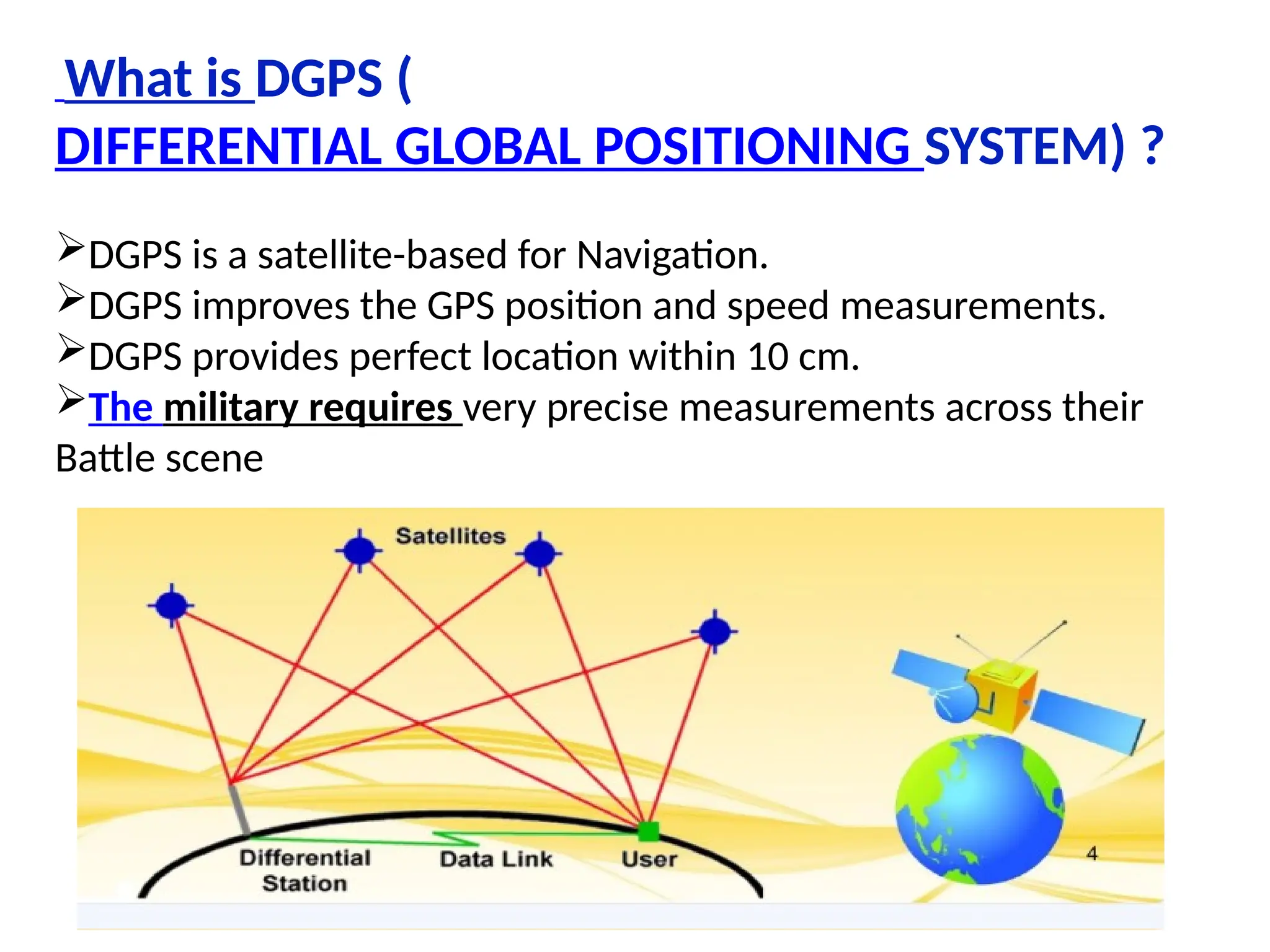 What is DGPS (
DIFFERENTIAL GLOBAL POSITIONING SYSTEM) ?

➢DGPS is a satellite-based for Navigation.
➢DGPS improves the GPS position and speed measurements.
➢DGPS provides perfect location within 10 cm.
➢The military requires very precise measurements across their Battle scene

Satellites
Differential Station
Data Link
User
4